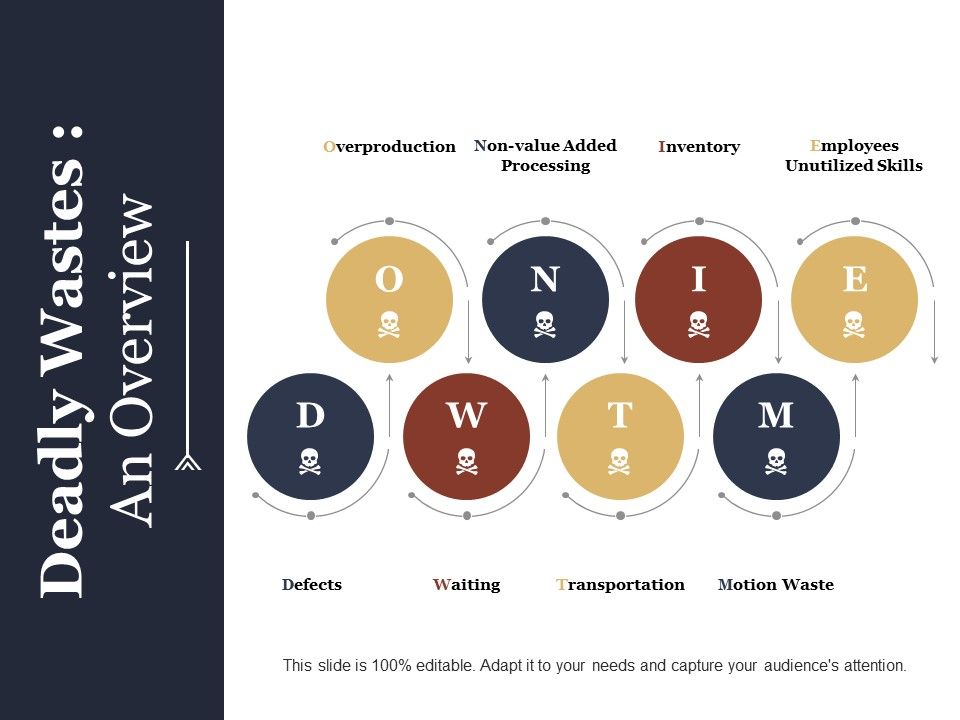 Deadly Wastes : An Overview

Overproduction

Non-value Added Processing

Inventory

Employees Unutilized Skills

O

N

I

E

D

W

T

M

Defects

Waiting

Transportation

Motion Waste

This slide is 100% editable. Adapt it to your needs and capture your audience's attention.